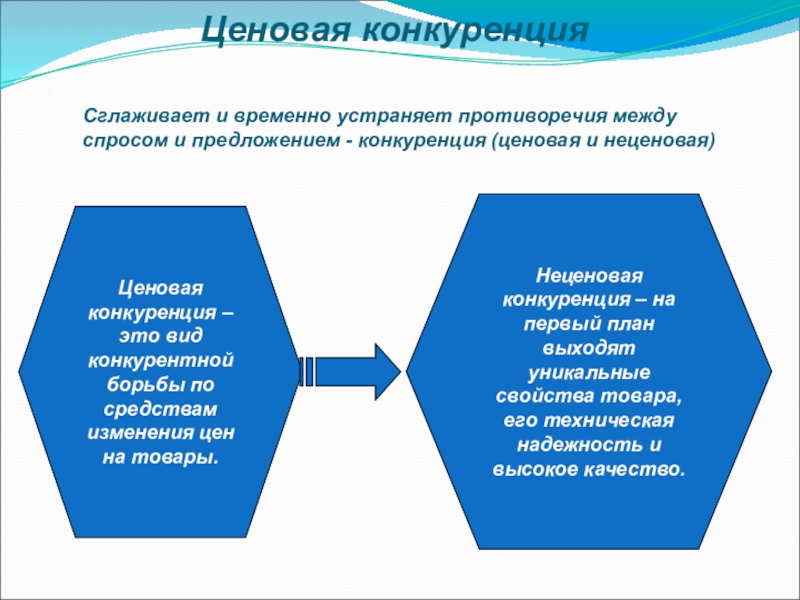 Ценовая конкуренция

Сглаживает и временно устраняет противоречия между спросом и предложением - конкуренция (ценовая и неценовая)

Ценовая конкуренция – это вид конкурентной борьбы по средствам изменения цен на товары.

Неценовая конкуренция – на первый план выходят уникальные свойства товара, его техническая надежность и высокое качество.